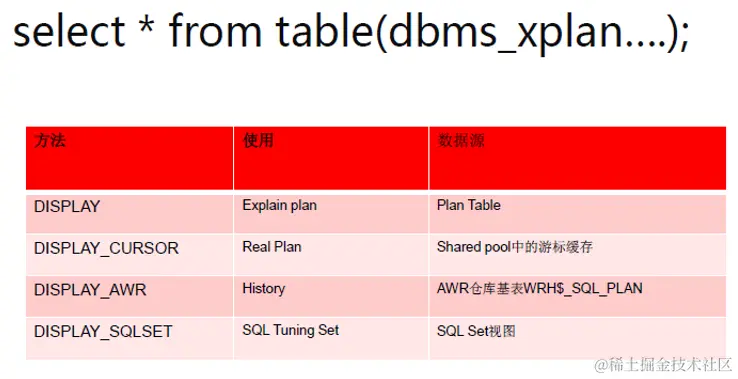 select * from table(dbms_xplan….);

| 方法 | 使用 | 数据源 |
|---|---|---|
| DISPLAY | Explain plan | Plan Table |
| DISPLAY_CURSOR | Real Plan | Shared pool中的游标缓存 |
| DISPLAY_AWR | History | AWR仓库基表WRH$_SQL_PLAN |
| DISPLAY_SQLSET | SQL Tuning Set | SQL Set视图 |

@稀土掘金技术社区